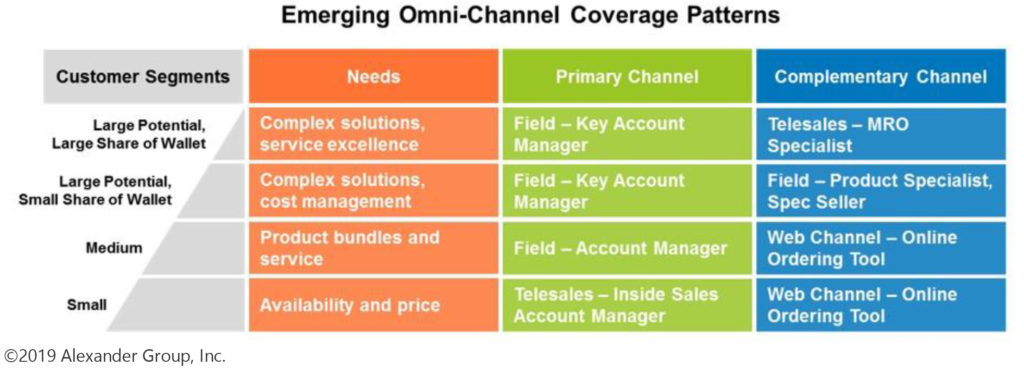 Emerging Omni-Channel Coverage Patterns

| Customer Segments | Needs | Primary Channel | Complementary Channel |
|---|---|---|---|
| Large Potential, Large Share of Wallet | Complex solutions, service excellence | Field – Key Account Manager | Telesales – MRO Specialist |
| Large Potential, Small Share of Wallet | Complex solutions, cost management | Field – Key Account Manager | Field – Product Specialist, Spec Seller |
| Medium | Product bundles and service | Field – Account Manager | Web Channel – Online Ordering Tool |
| Small | Availability and price | Telesales – Inside Sales Account Manager | Web Channel – Online Ordering Tool |

©2019 Alexander Group, Inc.